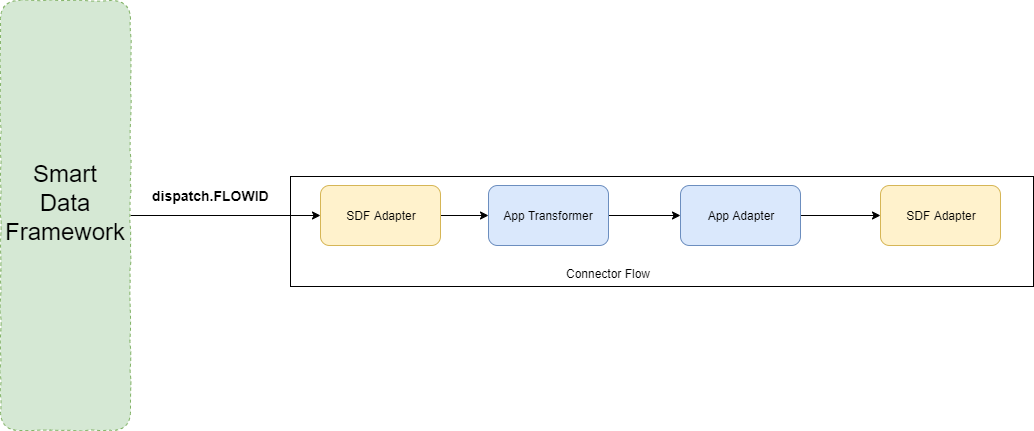 Smart Data Framework

dispatch.FLOWID

SDF Adapter

App Transformer

App Adapter

SDF Adapter

Connector Flow